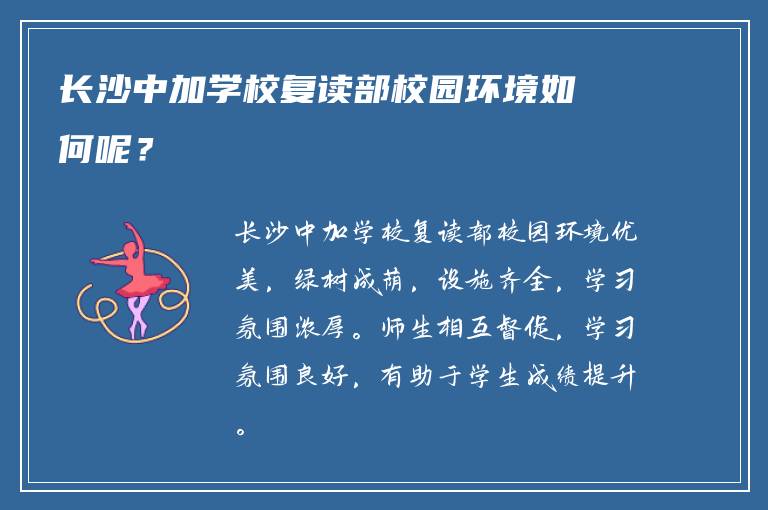 长沙中加学校复读部校园环境如何呢？

长沙中加学校复读部校园环境优美，绿树成荫，设施齐全，学习氛围浓厚。师生相互督促，学习氛围良好，有助于学生成绩提升。